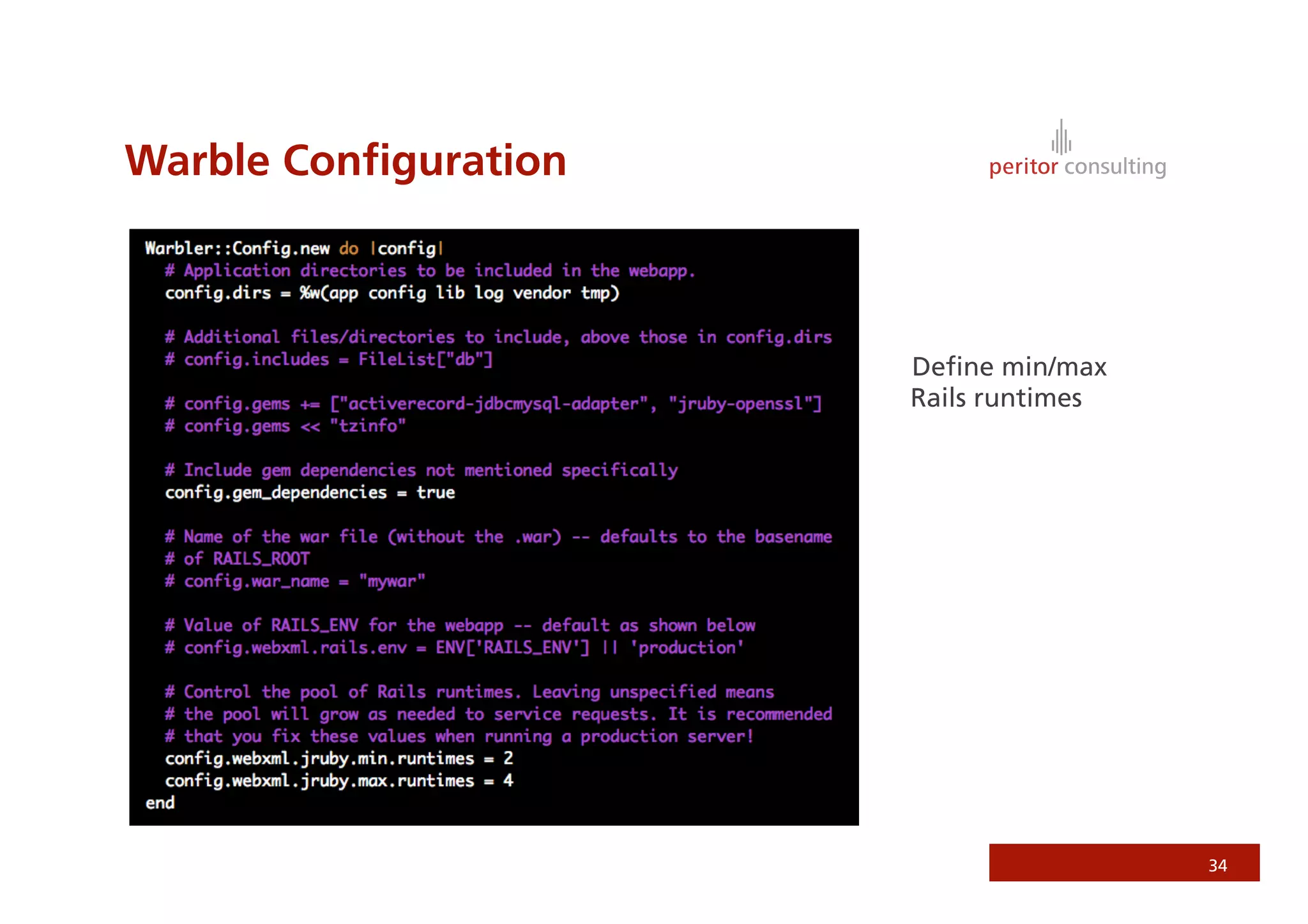 Warble Configuration

peritor consulting

Warbler::Config.new do |config|
  # Application directories to be included in the webapp.
  config.dirs = %w(app config lib log vendor tmp)

  # Additional files/directories to include, above those in config.dirs
  # config.includes = FileList["db"]

  # config.gems += ["activerecord-jdbcmysql-adapter", "jruby-openssl"]
  # config.gems << "tzinfo"

  # Include gem dependencies not mentioned specifically
  config.gem_dependencies = true

  # Name of the war file (without the .war) -- defaults to the basename
  # of RAILS_ROOT
  # config.war_name = "mywar"

  # Value of RAILS_ENV for the webapp -- default as shown below
  # config.webxml.rails.env = ENV['RAILS_ENV'] || 'production'

  # Control the pool of Rails runtimes. Leaving unspecified means
  # the pool will grow as needed to service requests. It is recommended
  # that you fix these values when running a production server!
  config.webxml.jruby.min.runtimes = 2
  config.webxml.jruby.max.runtimes = 4
end

Define min/max Rails runtimes

34